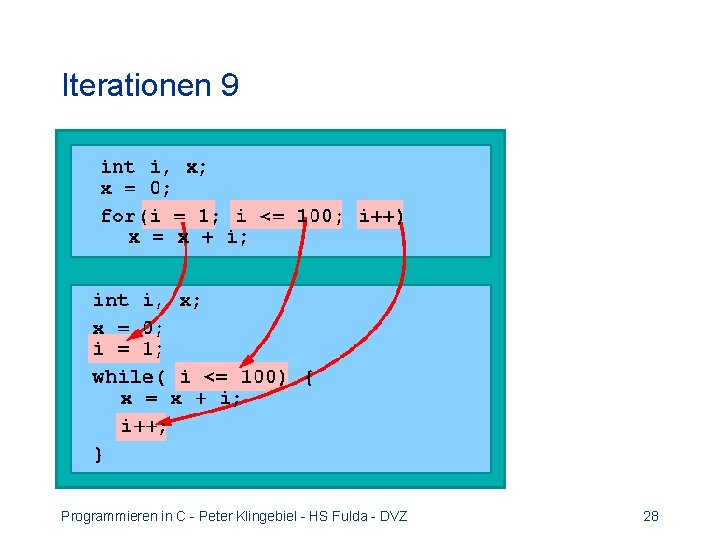 Iterationen 9

int i, x;
x = 0;
for(i = 1; i <= 100; i++)
  x = x + i;

int i, x;
x = 0;
i = 1;
while( i <= 100) {
  x = x + i;
  i++;
}

Programmieren in C - Peter Klingebiel - HS Fulda - DVZ

28